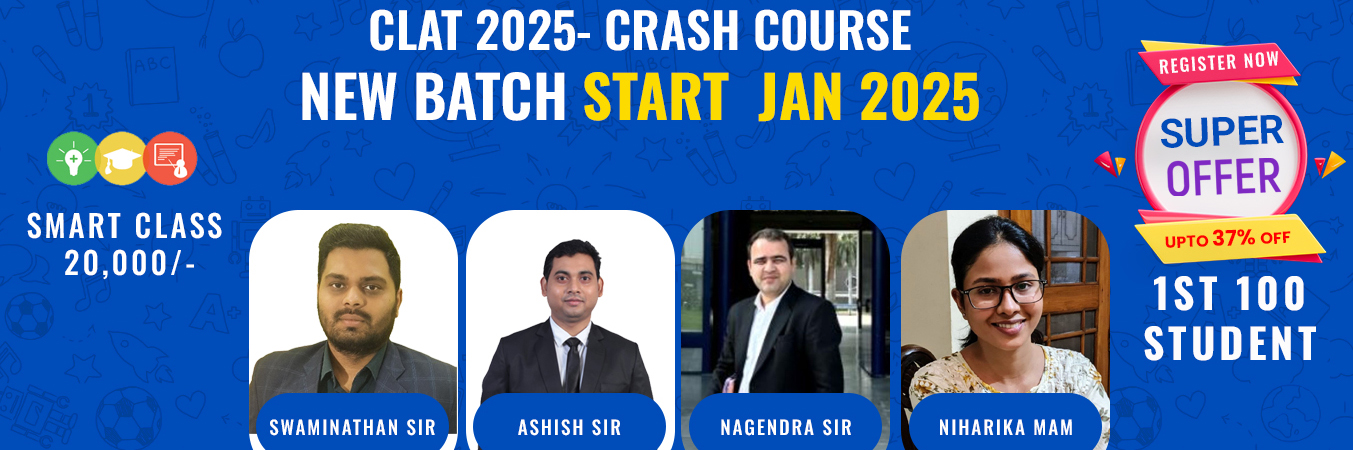 CLAT 2025- CRASH COURSE
NEW BATCH START JAN 2025

SMART CLASS
20,000/-

SWAMINATHAN SIR

ASHISH SIR

NAGENDRA SIR

NIHARIKA MAM

REGISTER NOW
SUPER OFFER
UPTO 37% OFF

1ST 100 STUDENT